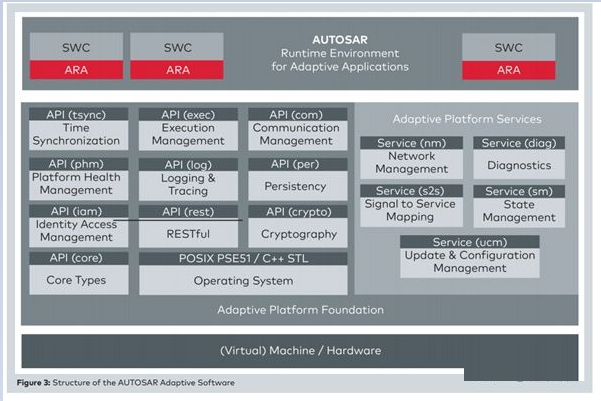 SWC
ARA

SWC
ARA

AUTOSAR
Runtime Environment
for Adaptive Applications

SWC
ARA

API (tsync)
Time Synchronization

API (exec)
Execution Management

API (com)
Communication Management

API (phm)
Platform Health Management

API (log)
Logging & Tracing

API (per)
Persistency

API (iam)
Identity Access Management

API (rest)
RESTful

API (crypto)
Cryptography

API (core)
Core Types

POSIX PSE51 / C++ STL
Operating System

Adaptive Platform Services

Service (nm)
Network Management

Service (diag)
Diagnostics

Service (s2s)
Signal to Service Mapping

Service (sm)
State Management

Service (ucm)
Update & Configuration Management

Adaptive Platform Foundation

(Virtual) Machine / Hardware

Figure 3: Structure of the AUTOSAR Adaptive Software